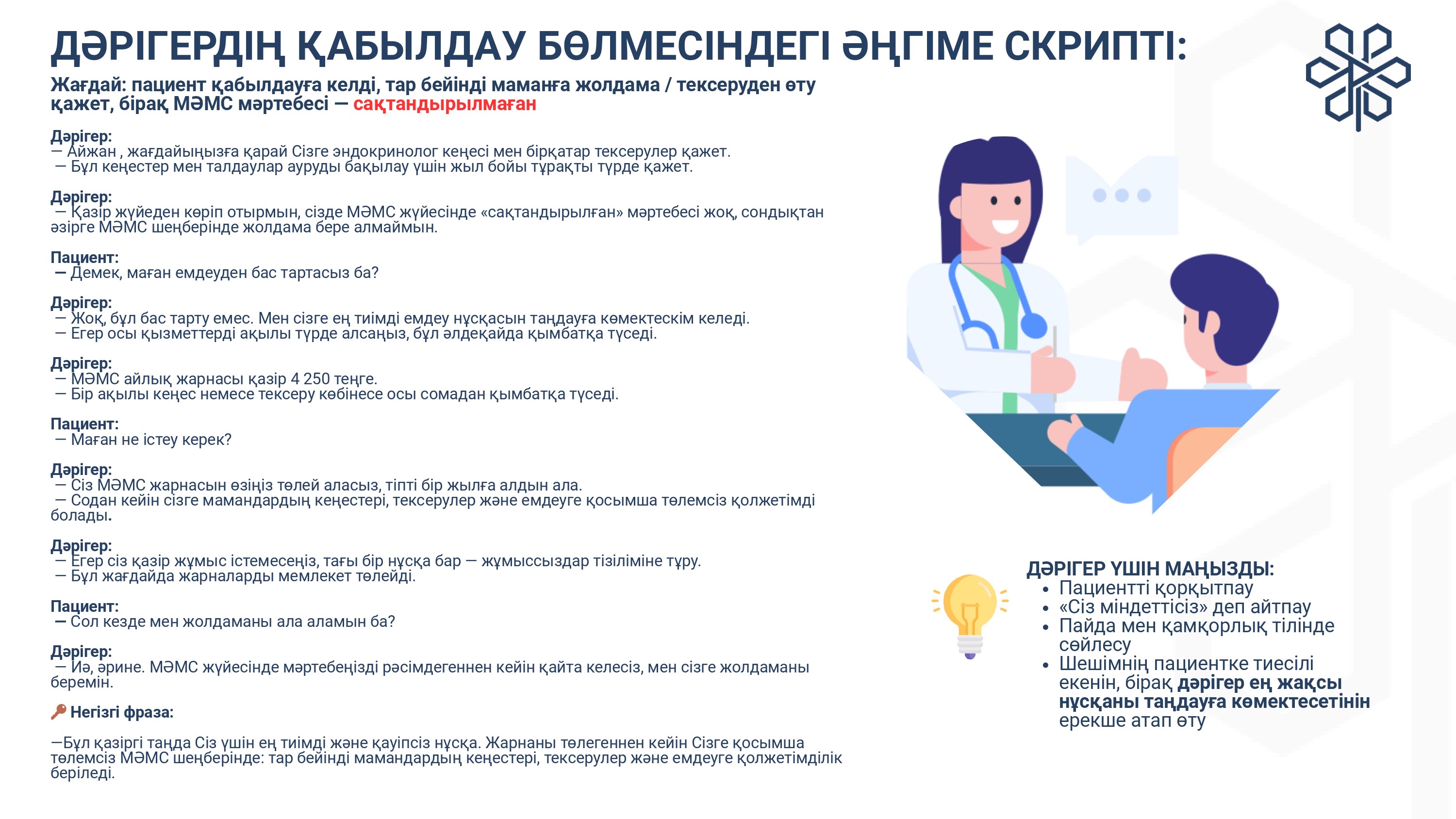 ДӘРІГЕРДІҢ ҚАБЫЛДАУ БӨЛМЕСІНДЕГІ ӘҢГІМЕ СКРИПТІ:

Жағдай: пациент қабылдауға келді, тар бейінді маманға жолдама / тексеруден өту қажет, бірақ МӘМС мәртебесі — сақтандырылмаған

Дәрігер:
— Айжан , жағдайыңызға қарай Сізге эндокринолог кеңесі мен бірқатар тексерулер қажет.
— Бұл кеңестер мен талдаулар ауруды бақылау үшін жыл бойы тұрақты түрде қажет.

Дәрігер:
— Қазір жүйеден көріп отырмын, сізде МӘМС жүйесінде «сақтандырылған» мәртебесі жоқ, сондықтан әзірге МӘМС шеңберінде жолдама бере алмаймын.

Пациент:
— Демек, маған емдеуден бас тартасыз ба?

Дәрігер:
— Жоқ, бұл бас тарту емес. Мен сізге ең тиімді емдеу нұсқасын таңдауға көмектескім келеді.
— Егер осы қызметтерді ақылы түрде алсаңыз, бұл әлдеқайда қымбатқа түседі.

Дәрігер:
— МӘМС айлық жарнасы қазір 4 250 теңге.
— Бір ақылы кеңес немесе тексеру көбінесе осы сомадан қымбатқа түседі.

Пациент:
— Маған не істеу керек?

Дәрігер:
— Сіз МӘМС жарнасын өзіңіз төлей аласыз, тіпті бір жылға алдын ала.
— Содан кейін сізге мамандардың кеңестері, тексерулер және емдеуге қосымша төлемсіз қолжетімді болады.

Дәрігер:
— Егер сіз қазір жұмыс істемесеңіз, тағы бір нұсқа бар — жұмыссыздар тізіліміне тұру.
— Бұл жағдайда жарналарды мемлекет төлейді.

Пациент:
— Сол кезде мен жолдаманы ала аламын ба?

Дәрігер:
— Иә, әрине. МӘМС жүйесінде мәртебеңізді рәсімдегеннен кейін қайта келесіз, мен сізге жолдаманы беремін.

Негізгі фраза:

—Бұл қазіргі таңда Сіз үшін ең тиімді және қауіпсіз нұсқа. Жарнаны төлегеннен кейін Сізге қосымша төлемсіз МӘМС шеңберінде: тар бейінді мамандардың кеңестері, тексерулер және емдеуге қолжетімділік беріледі.

ДӘРІГЕР ҮШІН МАҢЫЗДЫ:
• Пациентті қорқытпау
• «Сіз міндеттісіз» деп айтпау
• Пайда мен қамқорлық тілінде сөйлесу
• Шешімнің пациентке тиесілі екенін, бірақ дәрігер ең жақсы нұсқаны таңдауға көмектесетінін ерекше атап өту